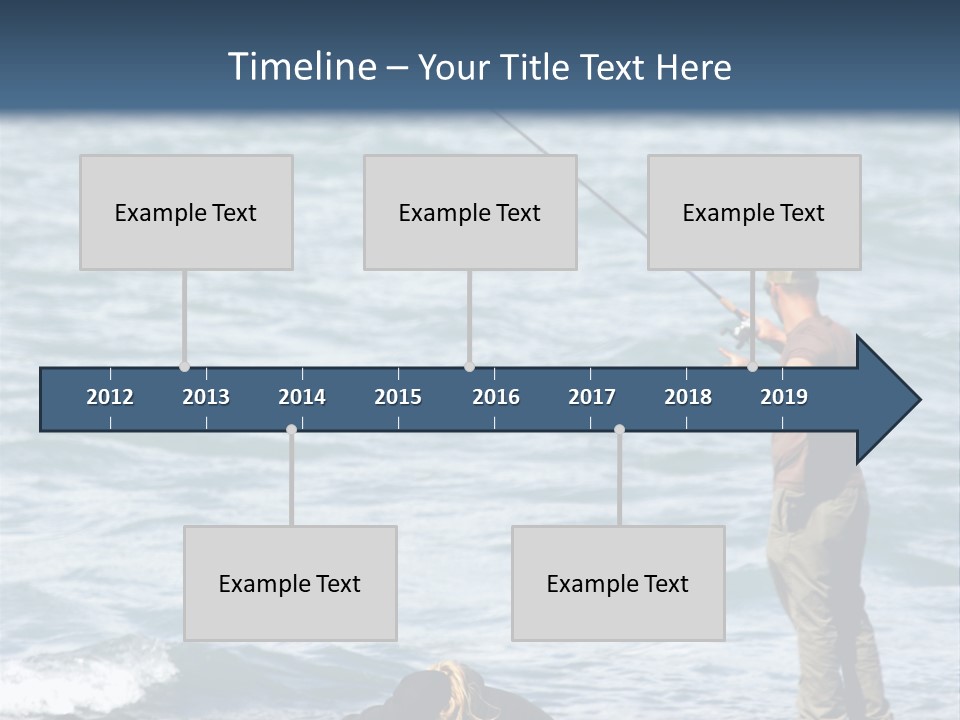 Timeline – Your Title Text Here

Example Text

Example Text

Example Text

2012 2013 2014 2015 2016 2017 2018 2019

Example Text

Example Text